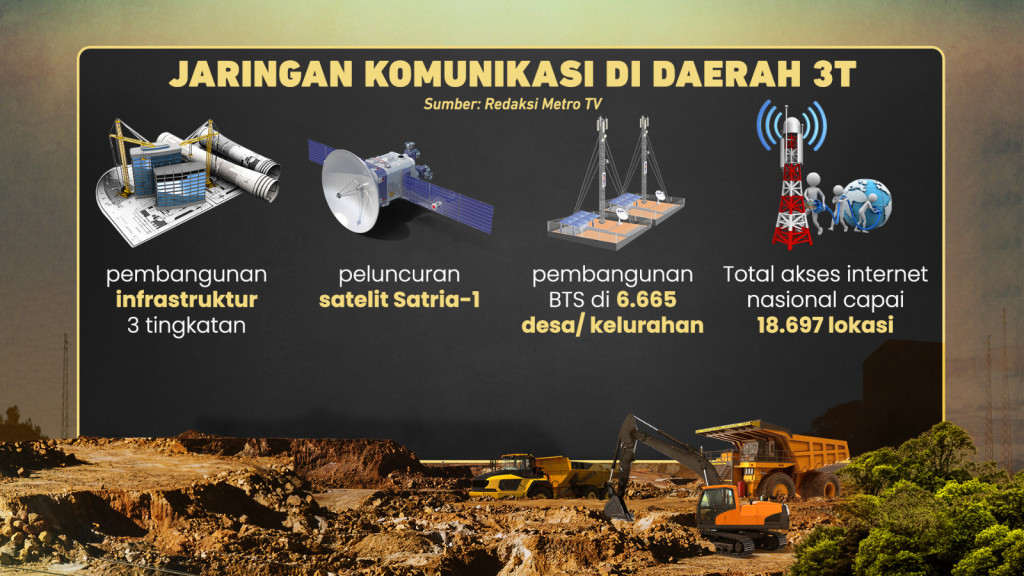 JARINGAN KOMUNIKASI DI DAERAH 3T

Sumber: Redaksi Metro TV

pembangunan infrastruktur 3 tingkatan

peluncuran satelit Satria-1

pembangunan BTS di 6.665 desa/ kelurahan

Total akses internet nasional capai 18.697 lokasi